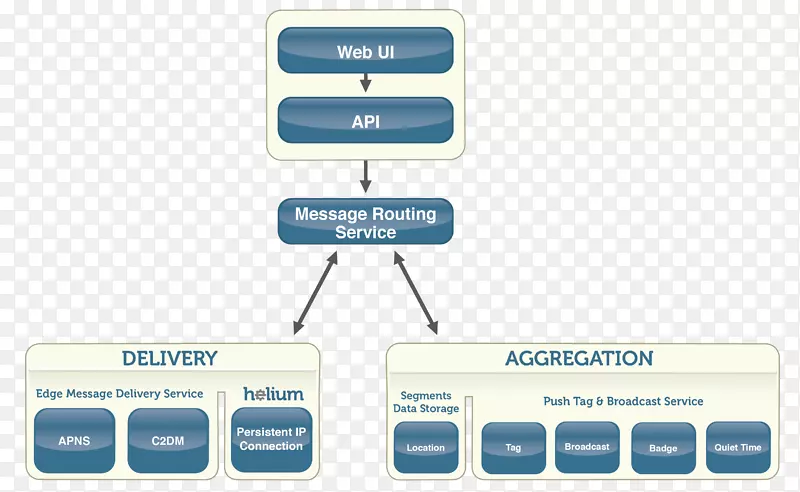 Web UI

API

Message Routing Service

DELIVERY

Edge Message Delivery Service

APNS

C2DM

helium

Persistent IP Connection

AGGREGATION

Segments Data Storage

Location

Push Tag & Broadcast Service

Tag

Broadcast

Badge

Quiet Time